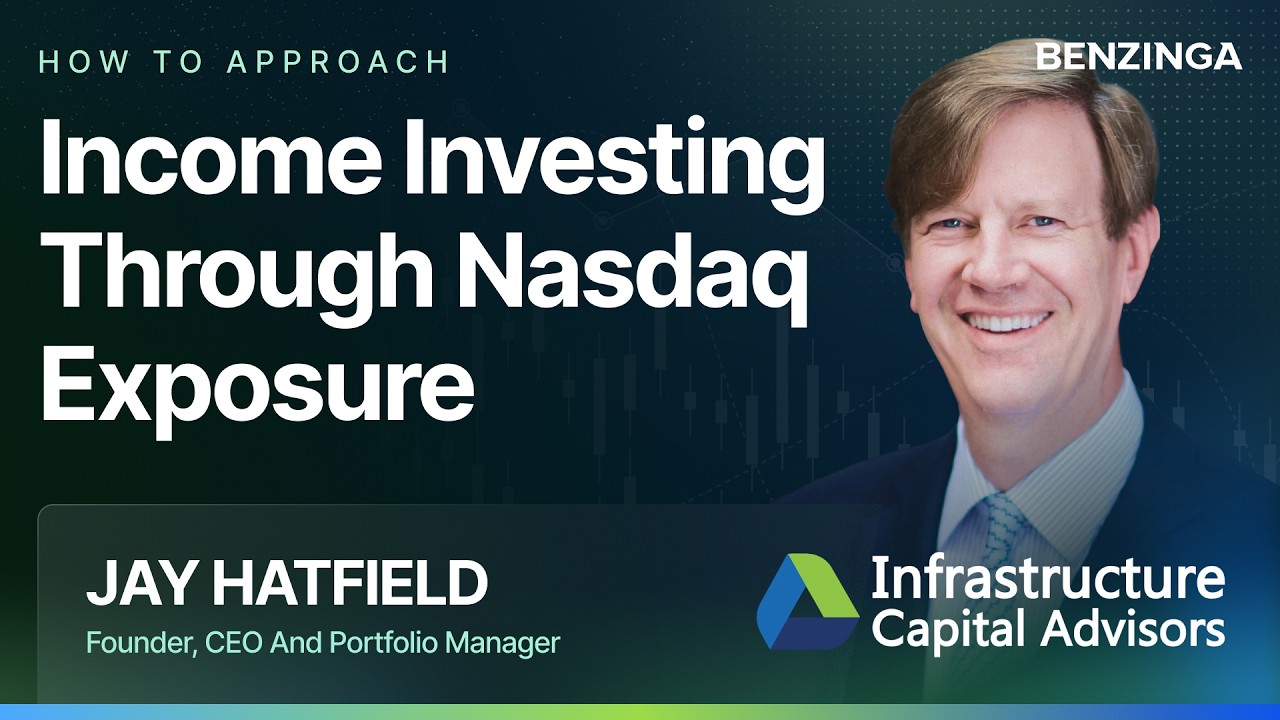 HOW TO APPROACH

BENZINGA

Income Investing Through Nasdaq Exposure

JAY HATFIELD

Founder, CEO And Portfolio Manager

Infrastructure Capital Advisors